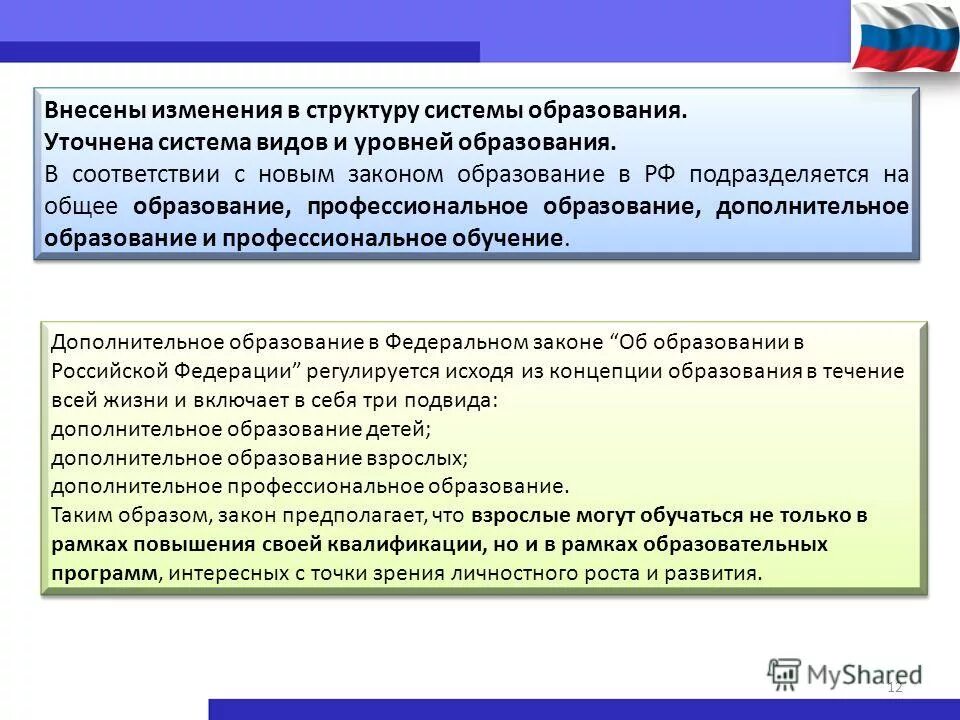 Внесены изменения в структуру системы образования.
Уточнена система видов и уровней образования.
В соответствии с новым законом образование в РФ подразделяется на общее образование, профессиональное образование, дополнительное образование и профессиональное обучение.

Дополнительное образование в Федеральном законе “Об образовании в Российской Федерации” регулируется исходя из концепции образования в течение всей жизни и включает в себя три подвида:
дополнительное образование детей;
дополнительное образование взрослых;
дополнительное профессиональное образование.
Таким образом, закон предполагает, что взрослые могут обучаться не только в рамках повышения своей квалификации, но и в рамках образовательных программ, интересных с точки зрения личностного роста и развития.

MyShared
12